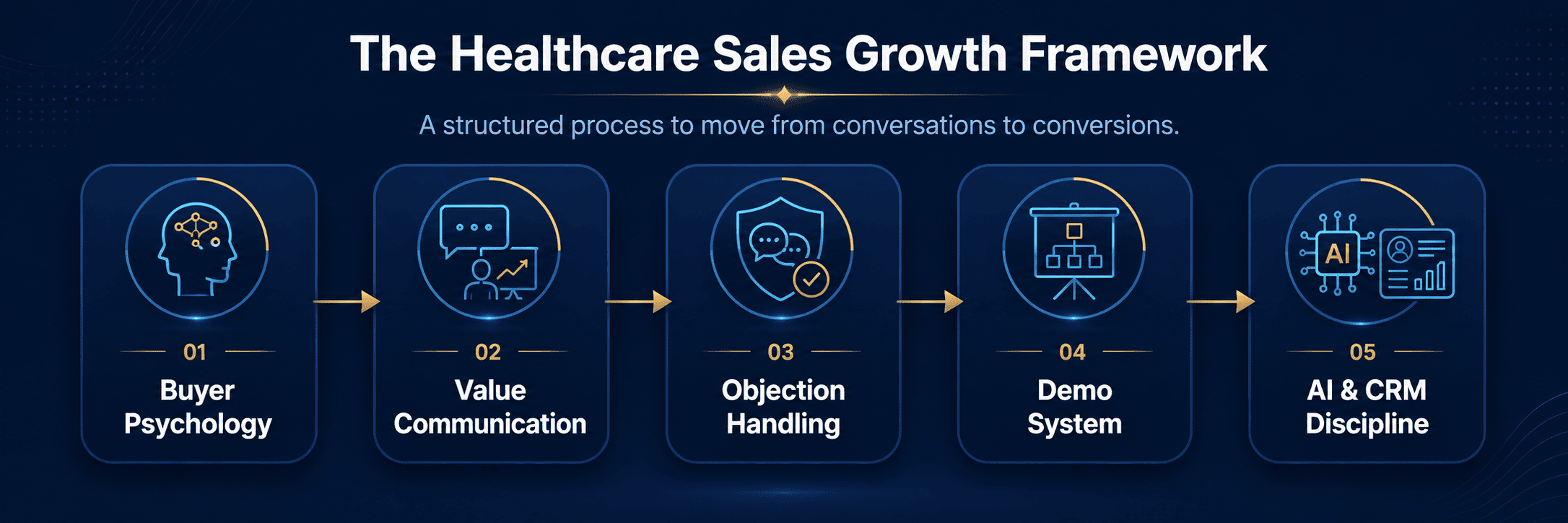 The Healthcare Sales Growth Framework

A structured process to move from conversations to conversions.

01
Buyer Psychology

02
Value Communication

03
Objection Handling

04
Demo System

AI

05
AI & CRM Discipline